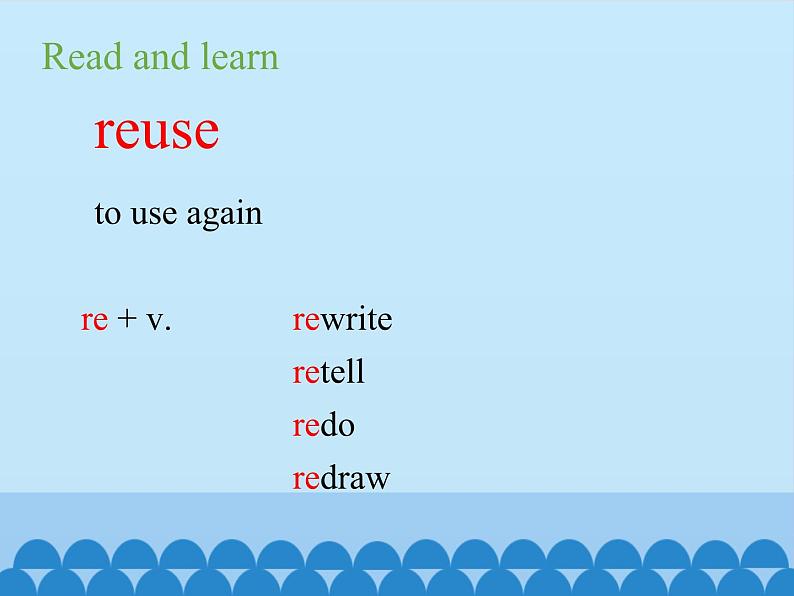 Read and learn

reuse

to use again

re + v.

rewrite
retell
redo
redraw